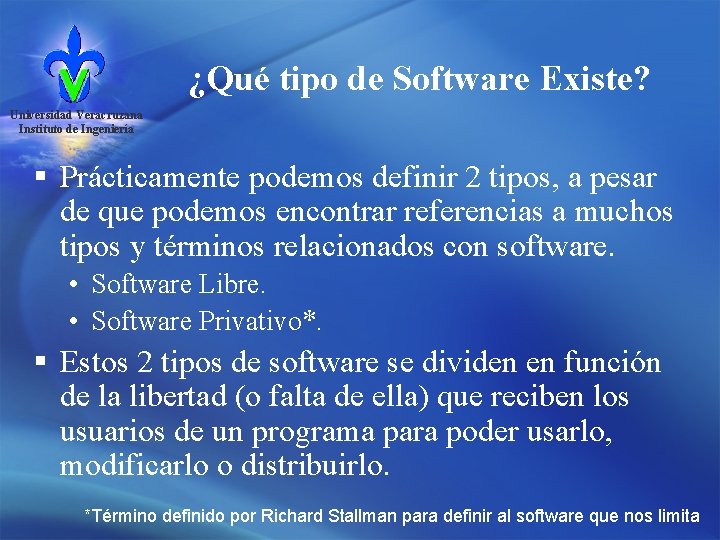 Universidad Veracruzana
Instituto de Ingeniería

¿Qué tipo de Software Existe?

▪ Prácticamente podemos definir 2 tipos, a pesar de que podemos encontrar referencias a muchos tipos y términos relacionados con software.
• Software Libre.
• Software Privativo*.

▪ Estos 2 tipos de software se dividen en función de la libertad (o falta de ella) que reciben los usuarios de un programa para poder usarlo, modificarlo o distribuirlo.

*Término definido por Richard Stallman para definir al software que nos limita